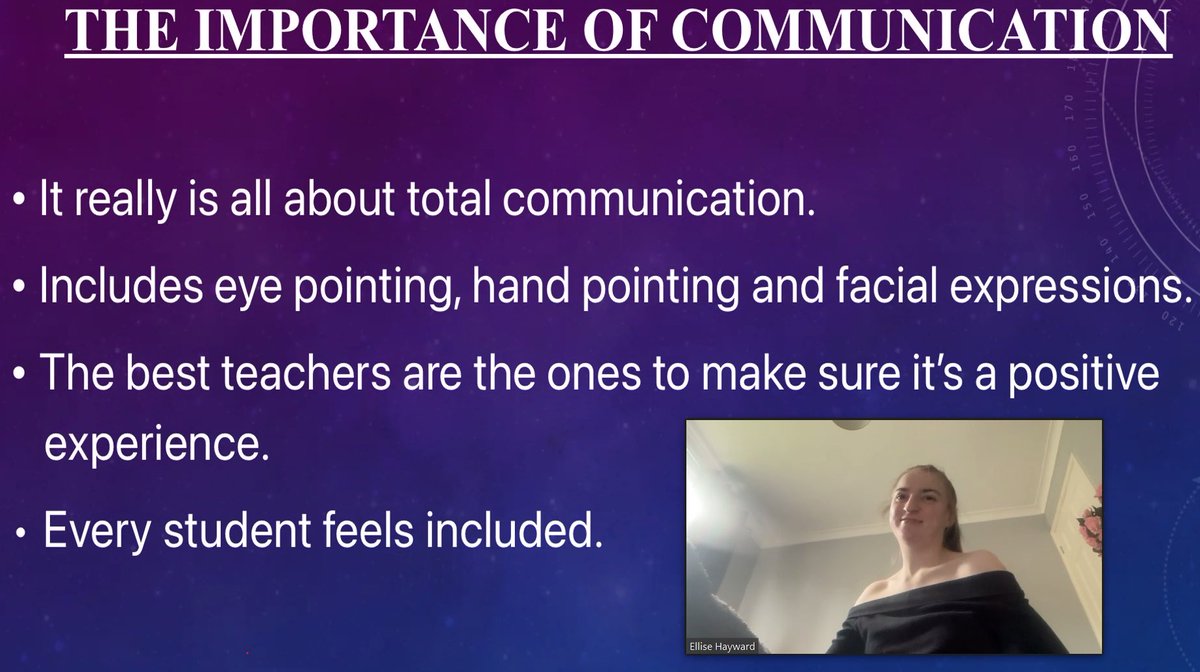 THE IMPORTANCE OF COMMUNICATION

• It really is all about total communication.

• Includes eye pointing, hand pointing and facial expressions.

• The best teachers are the ones to make sure it's a positive experience.

• Every student feels included.

Ellise Hayward